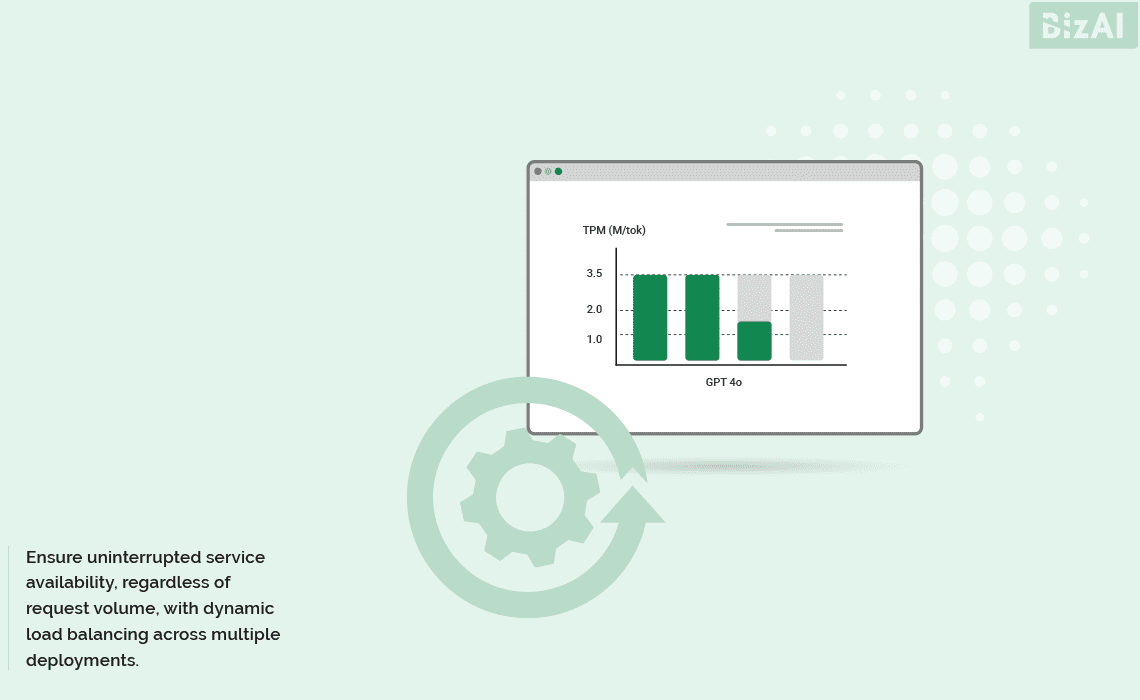 BizAI

TPM (M/tok)

3.5

2.0

1.0

GPT 4o

Ensure uninterrupted service availability, regardless of request volume, with dynamic load balancing across multiple deployments.